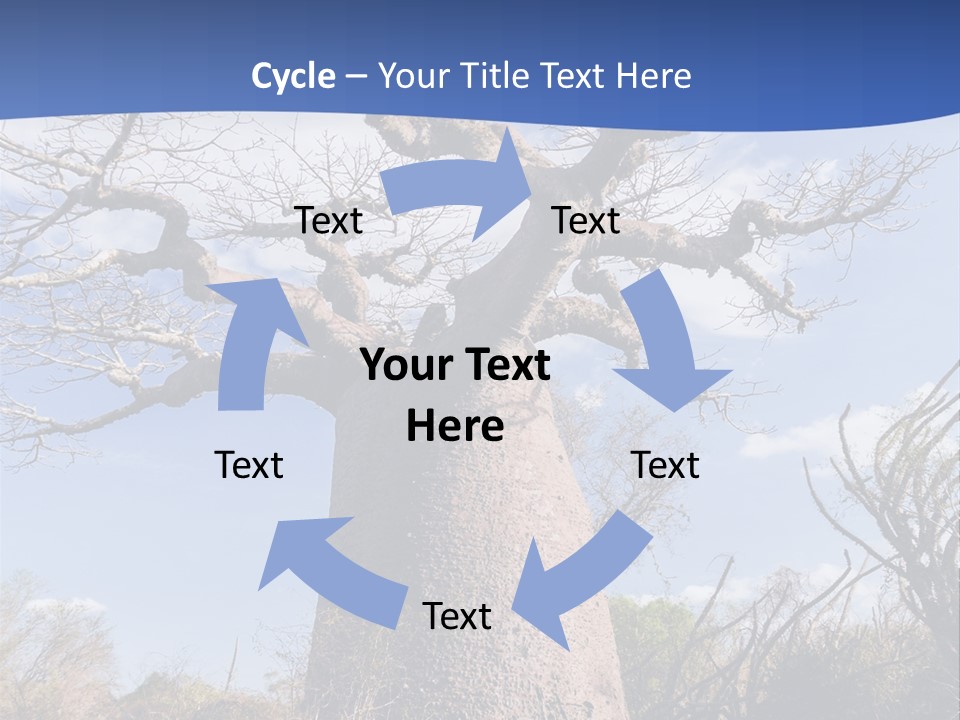 Cycle – Your Title Text Here

Text

Text

Your Text Here

Text

Text

Text